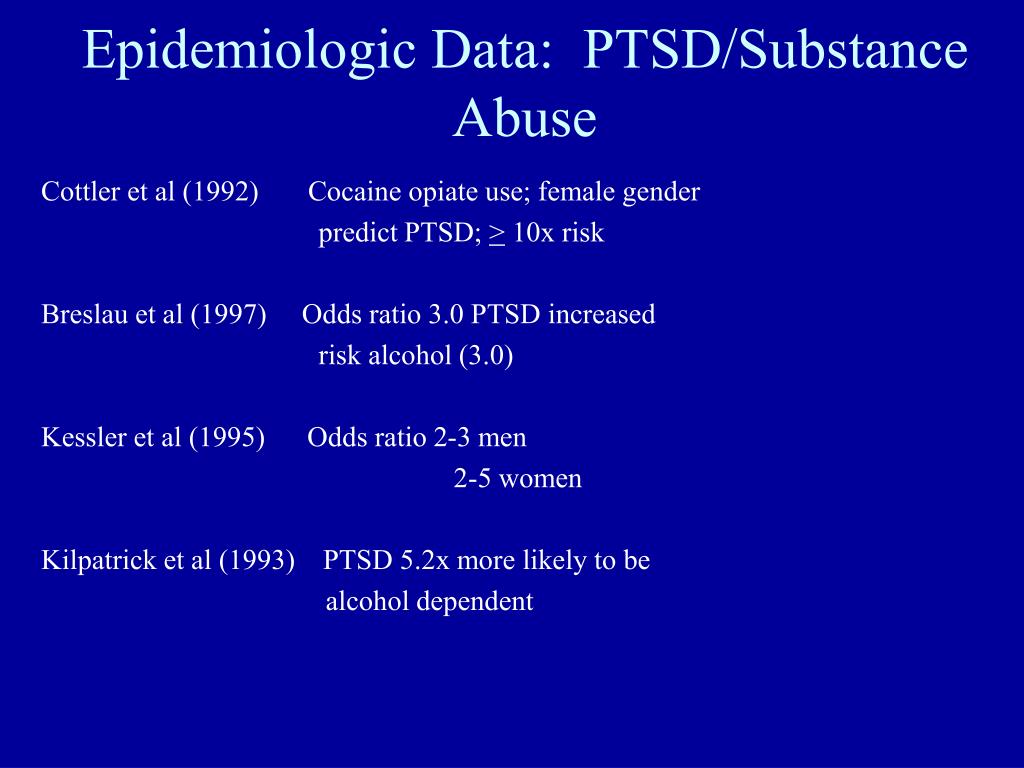 Epidemiologic Data: PTSD/Substance Abuse

Cottler et al (1992) Cocaine opiate use; female gender predict PTSD; $\geq$ 10x risk

Breslau et al (1997) Odds ratio 3.0 PTSD increased risk alcohol (3.0)

Kessler et al (1995) Odds ratio 2-3 men
2-5 women

Kilpatrick et al (1993) PTSD 5.2x more likely to be alcohol dependent